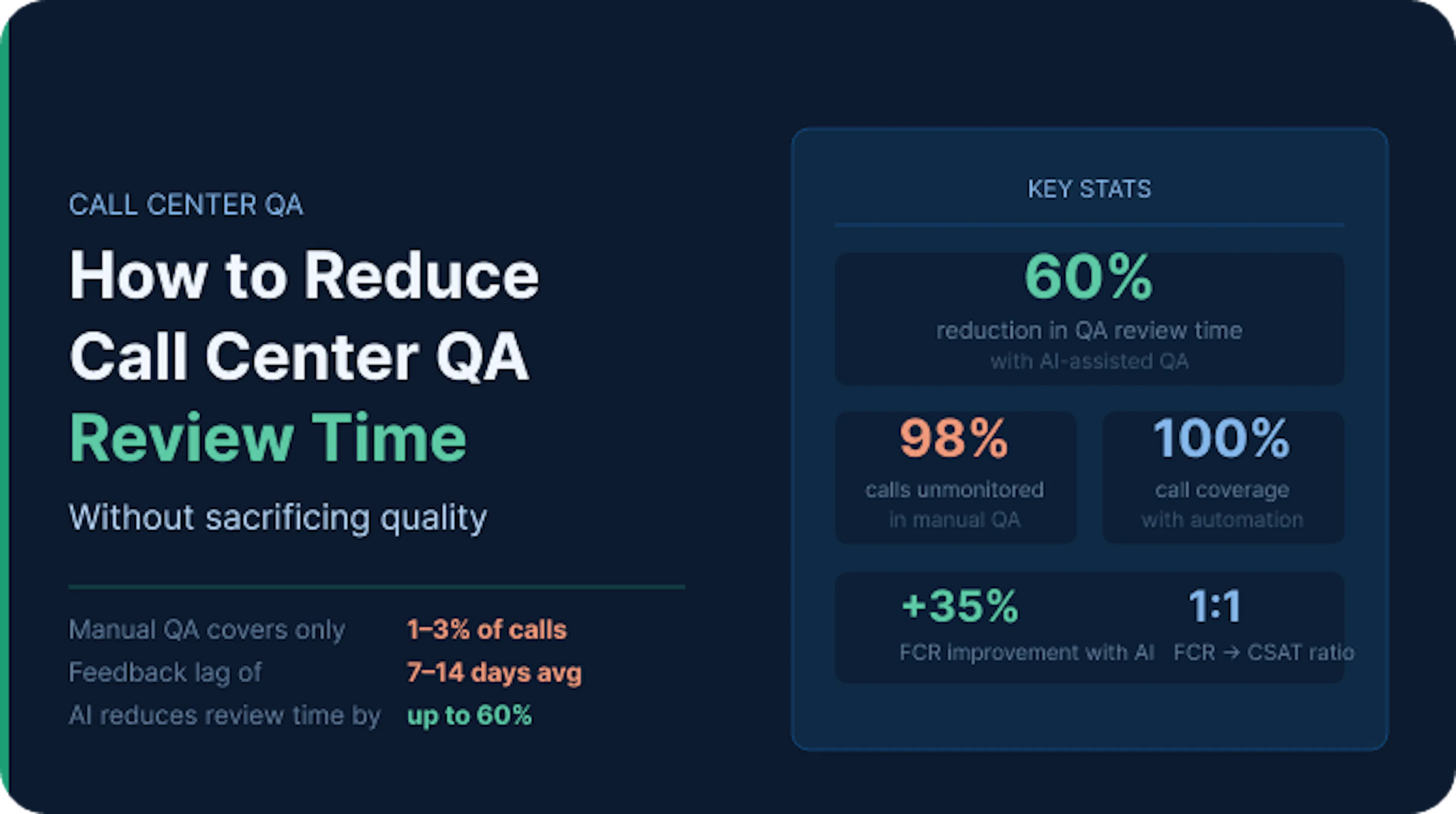 CALL CENTER QA

How to Reduce Call Center QA Review Time

Without sacrificing quality

Manual QA covers only 1–3% of calls
Feedback lag of 7–14 days avg
AI reduces review time by up to 60%

KEY STATS

60%
reduction in QA review time
with AI-assisted QA

98%
calls unmonitored
in manual QA

100%
call coverage
with automation

+35%
FCR improvement with AI

1:1
FCR → CSAT ratio